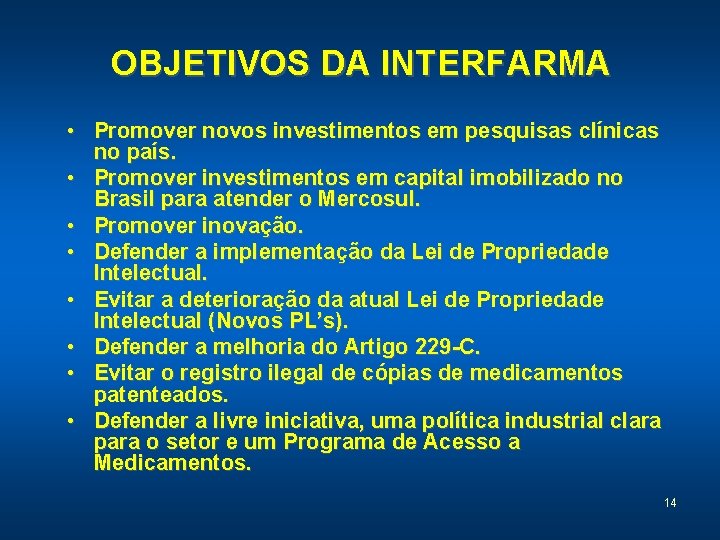 OBJETIVOS DA INTERFARMA

• Promover novos investimentos em pesquisas clínicas no país.
• Promover investimentos em capital imobilizado no Brasil para atender o Mercosul.
• Promover inovação.
• Defender a implementação da Lei de Propriedade Intelectual.
• Evitar a deterioração da atual Lei de Propriedade Intelectual (Novos PL's).
• Defender a melhoria do Artigo 229-C.
• Evitar o registro ilegal de cópias de medicamentos patenteados.
• Defender a livre iniciativa, uma política industrial clara para o setor e um Programa de Acesso a Medicamentos.

14